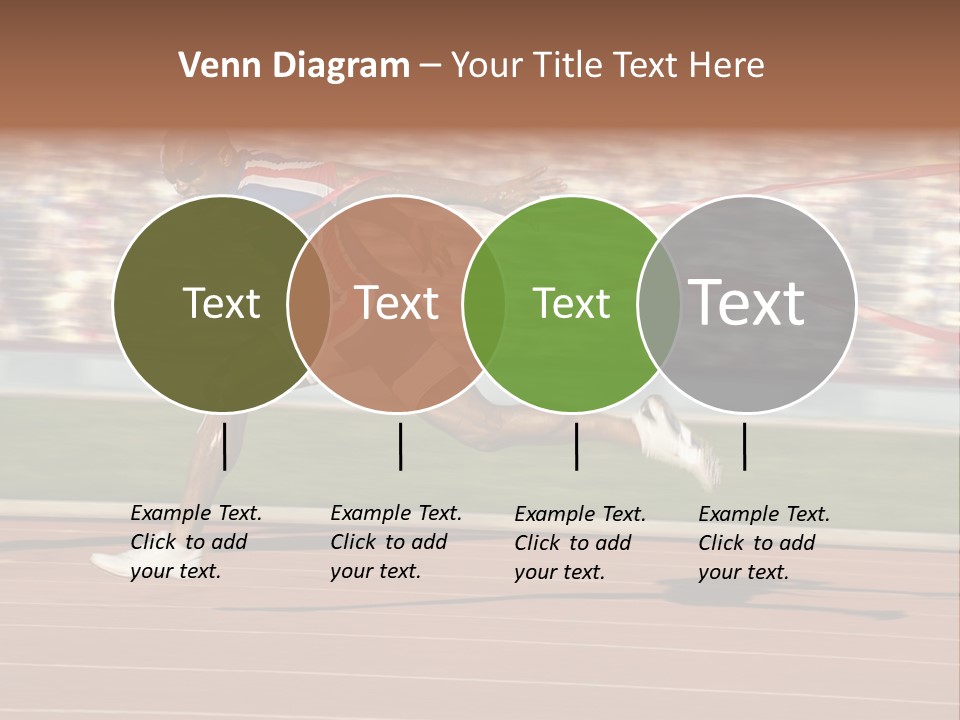 Venn Diagram – Your Title Text Here

Text

Text

Text

Text

Example Text. Click to add your text.

Example Text. Click to add your text.

Example Text. Click to add your text.

Example Text. Click to add your text.